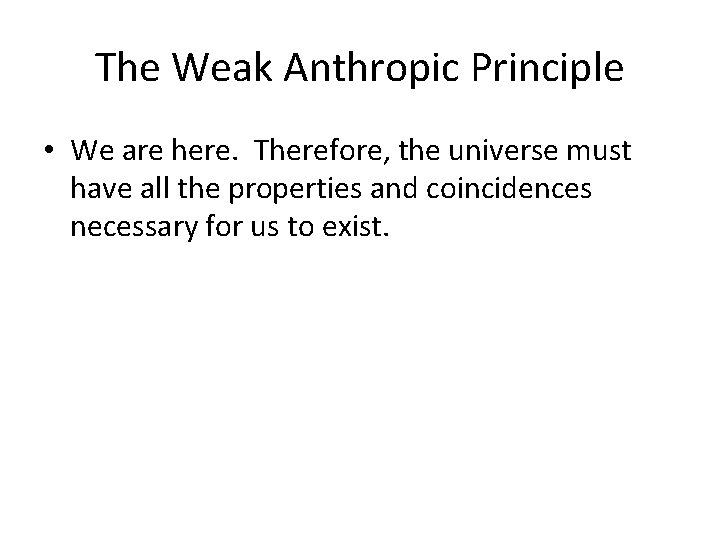 The Weak Anthropic Principle

• We are here.  Therefore, the universe must have all the properties and coincidences necessary for us to exist.